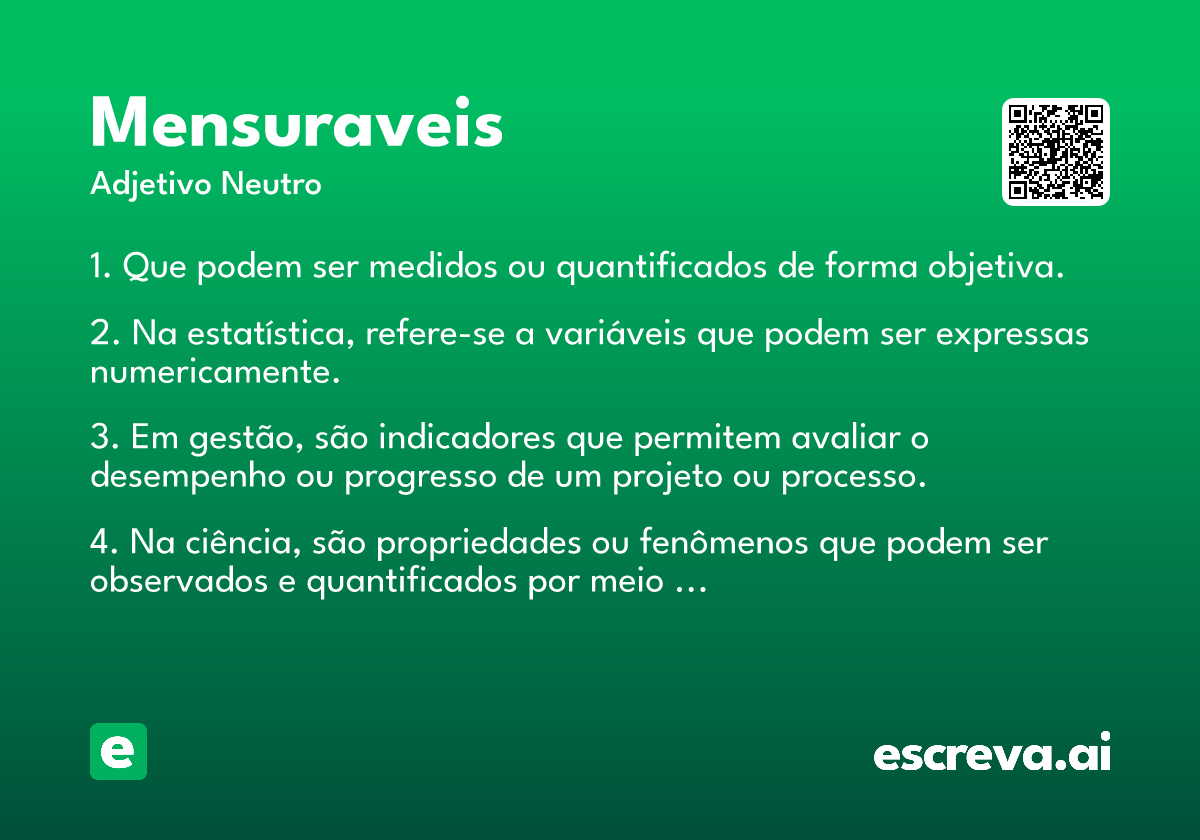 Mensuraveis

Adjetivo Neutro

1. Que podem ser medidos ou quantificados de forma objetiva.

2. Na estatística, refere-se a variáveis que podem ser expressas numericamente.

3. Em gestão, são indicadores que permitem avaliar o desempenho ou progresso de um projeto ou processo.

4. Na ciência, são propriedades ou fenômenos que podem ser observados e quantificados por meio ...

e

escreva.ai